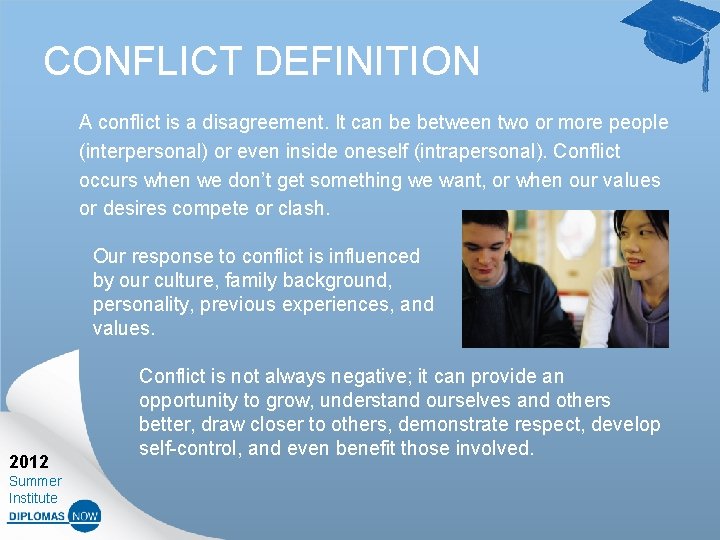 CONFLICT DEFINITION

A conflict is a disagreement. It can be between two or more people (interpersonal) or even inside oneself (intrapersonal). Conflict occurs when we don't get something we want, or when our values or desires compete or clash.

Our response to conflict is influenced by our culture, family background, personality, previous experiences, and values.

Conflict is not always negative; it can provide an opportunity to grow, understand ourselves and others better, draw closer to others, demonstrate respect, develop self-control, and even benefit those involved.

2012
Summer
Institute
DIPLOMAS NOW